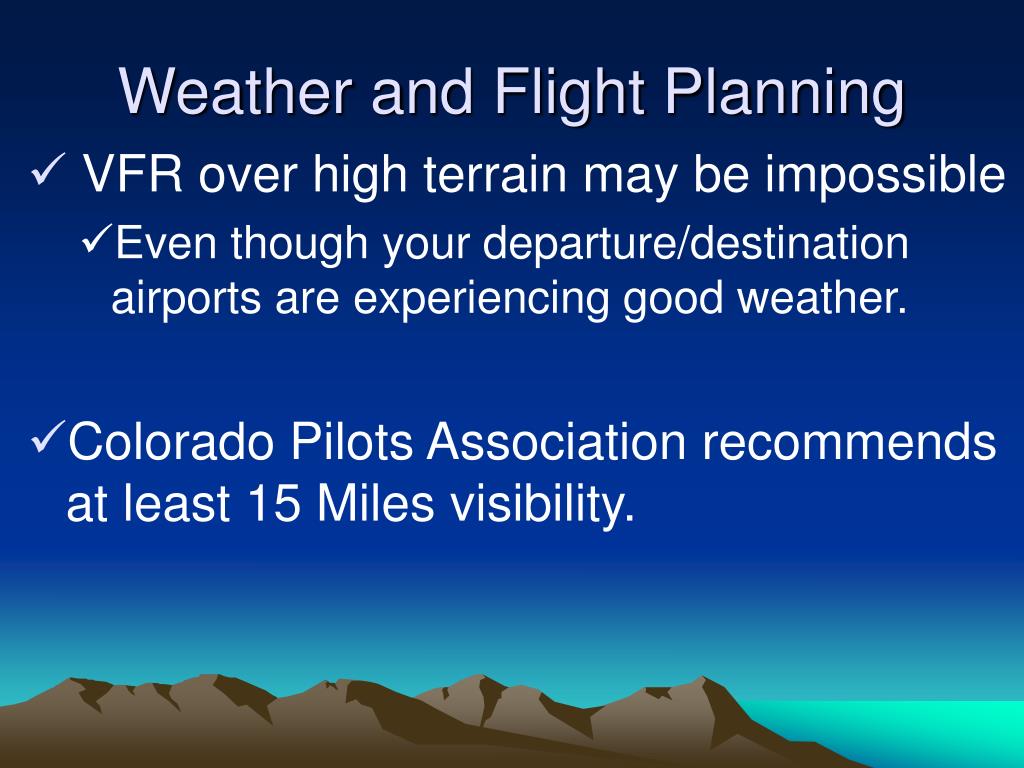 Weather and Flight Planning

✓ VFR over high terrain may be impossible

✓Even though your departure/destination airports are experiencing good weather.

✓Colorado Pilots Association recommends at least 15 Miles visibility.